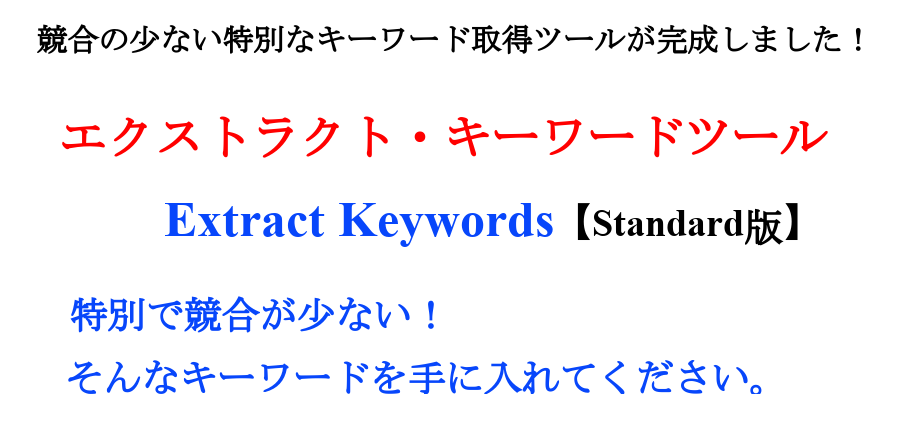 競合の少ない特別なキーワード取得ツールが完成しました！

エクストラクト・キーワードツール

Extract Keywords【Standard版】

特別で競合が少ない！

そんなキーワードを手に入れてください。